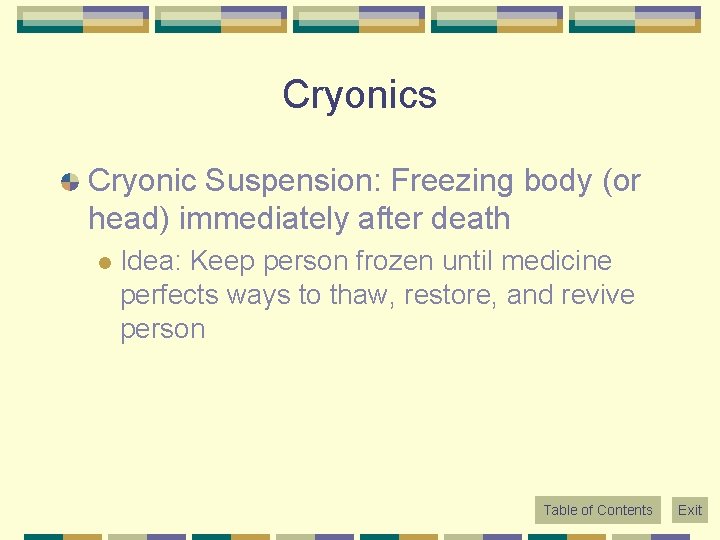 Cryonics

Cryonic Suspension: Freezing body (or head) immediately after death

Idea: Keep person frozen until medicine perfects ways to thaw, restore, and revive person

Table of Contents

Exit